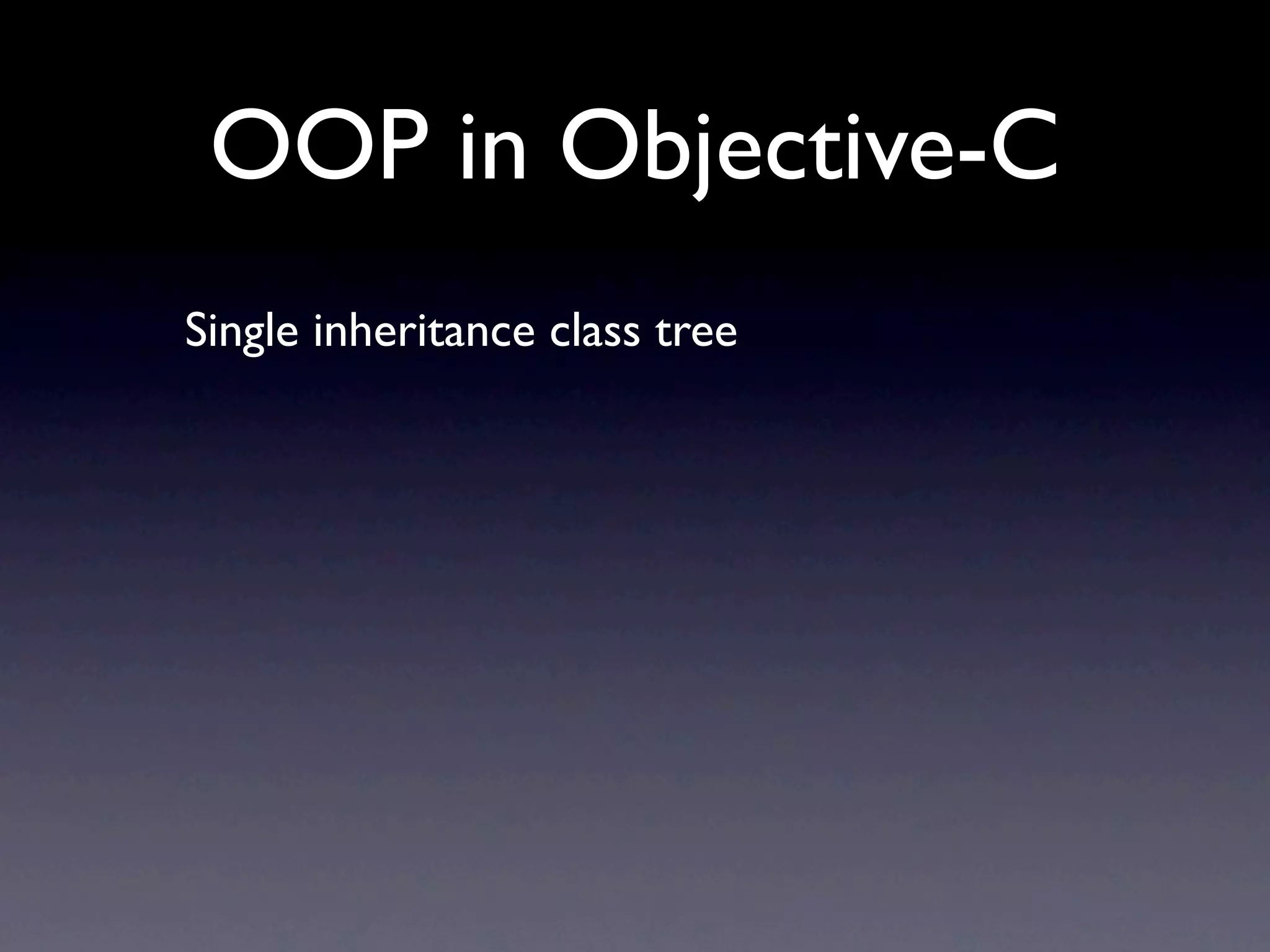 OOP in Objective-C

Single inheritance class tree